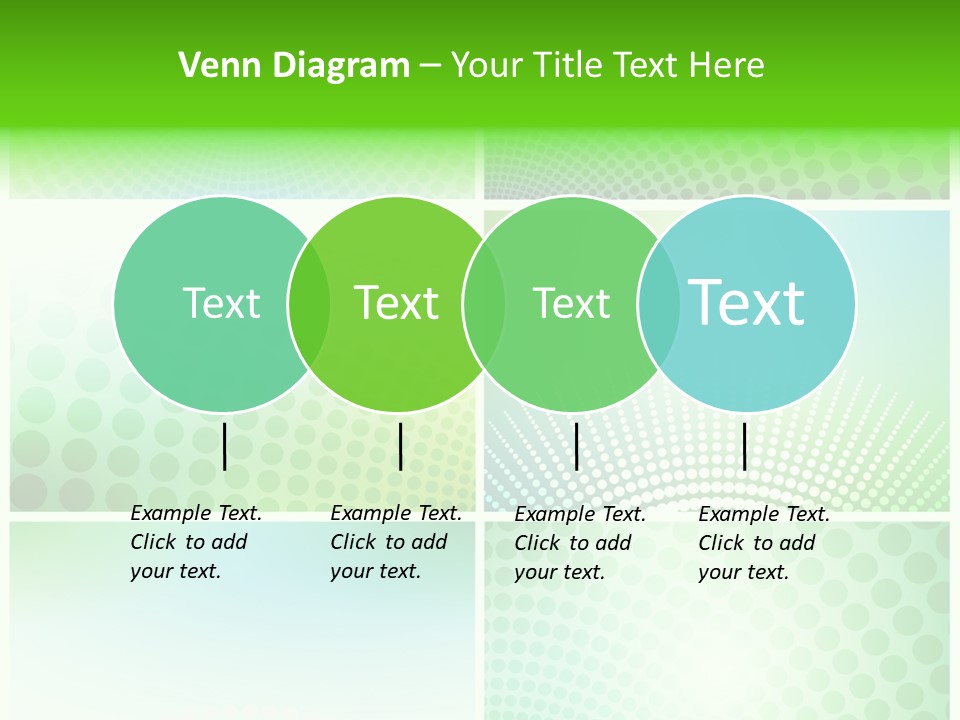 Venn Diagram – Your Title Text Here

Text

Text

Text

Text

Example Text. Click to add your text.

Example Text. Click to add your text.

Example Text. Click to add your text.

Example Text. Click to add your text.